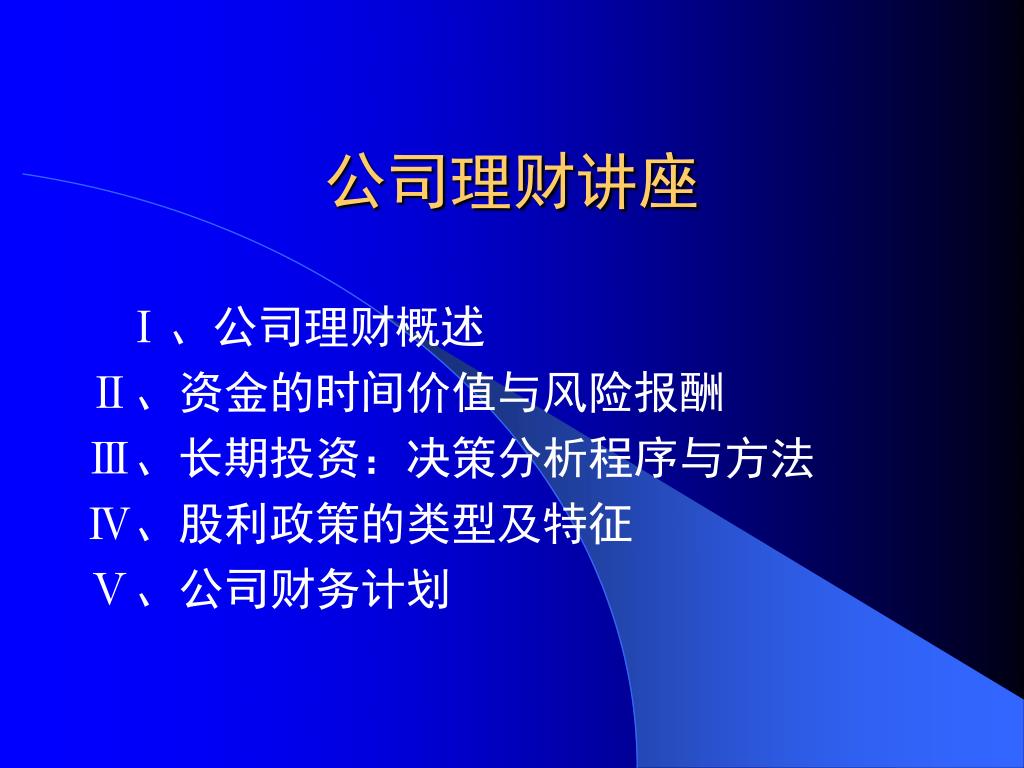 公司理财讲座

Ⅰ、公司理财概述
Ⅱ、资金的时间价值与风险报酬
Ⅲ、长期投资：决策分析程序与方法
Ⅳ、股利政策的类型及特征
Ⅴ、公司财务计划